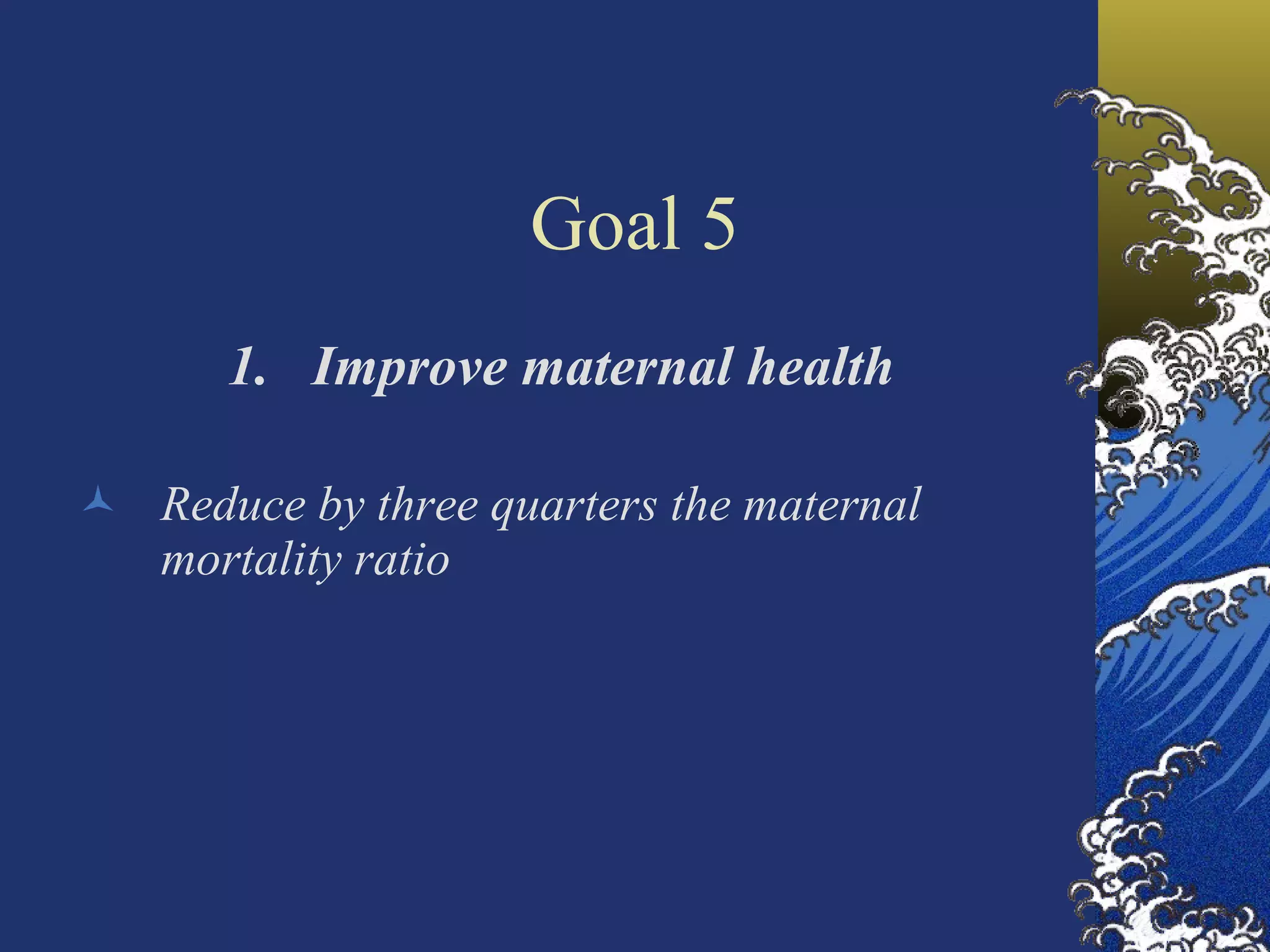 Goal 5

1. Improve maternal health

Reduce by three quarters the maternal mortality ratio